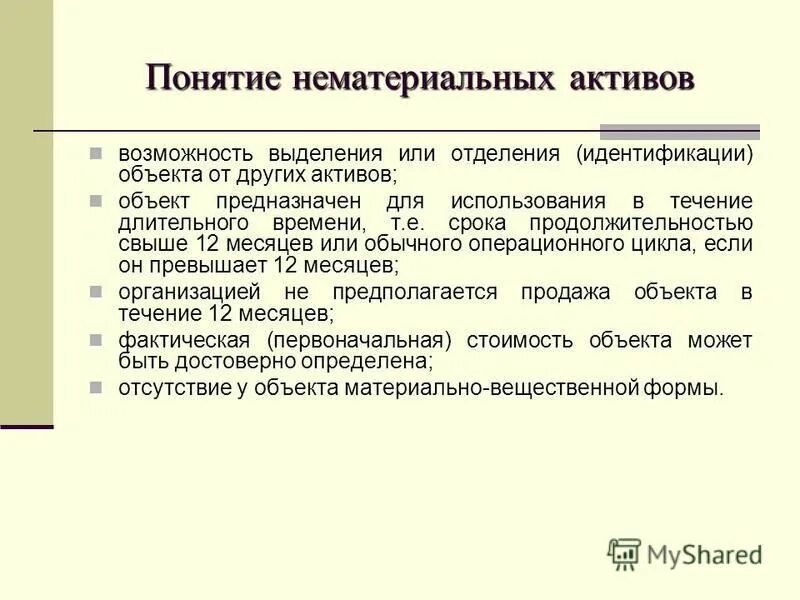 Понятие нематериальных активов

- возможность выделения или отделения (идентификации) объекта от других активов;
- объект предназначен для использования в течение длительного времени, т.е. срока продолжительностью свыше 12 месяцев или обычного операционного цикла, если он превышает 12 месяцев;
- организацией не предполагается продажа объекта в течение 12 месяцев;
- фактическая (первоначальная) стоимость объекта может быть достоверно определена;
- отсутствие у объекта материально-вещественной формы.

MyShared